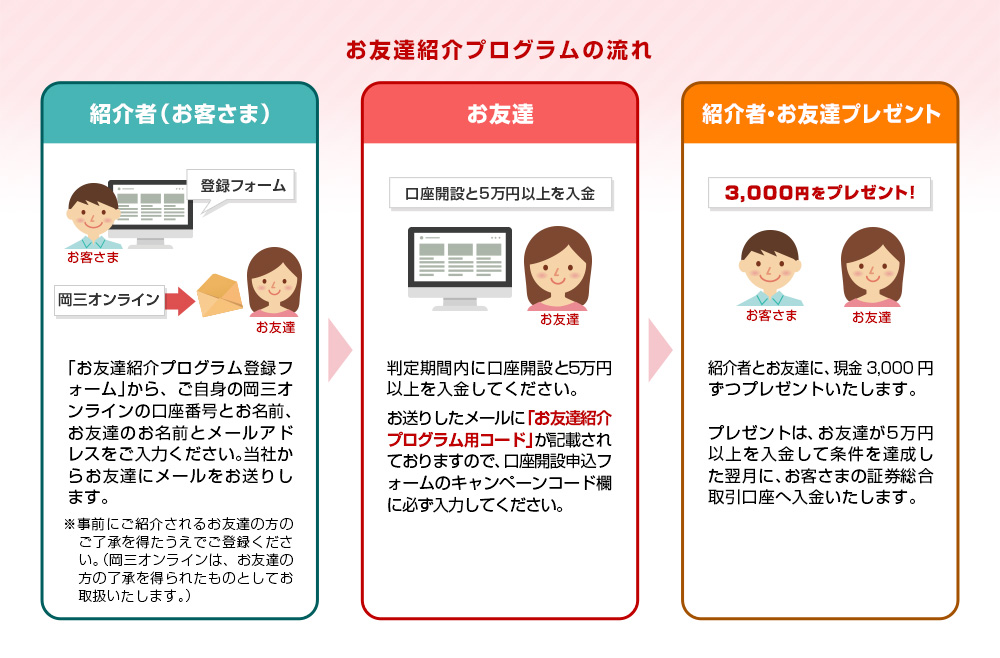 お友達紹介プログラムの流れ

紹介者（お客さま）

登録フォーム

お客さま

岡三オンライン

お友達

「お友達紹介プログラム登録フォーム」から、ご自身の岡三オンラインの口座番号とお名前、お友達のお名前とメールアドレスをご入力ください。当社からお友達にメールをお送りします。

※事前にご紹介されるお友達の方のご了承を得たうえでご登録ください。（岡三オンラインは、お友達の方の了承を得られたものとしてお取扱いたします。）

お友達

口座開設と5万円以上を入金

お友達

判定期間内に口座開設と5万円以上を入金してください。

お送りしたメールに「お友達紹介プログラム用コード」が記載されておりますので、口座開設申込フォームのキャンペーンコード欄に必ず入力してください。

紹介者・お友達プレゼント

3,000円をプレゼント！

お客さま

お友達

紹介者とお友達に、現金 3,000 円ずつプレゼントいたします。

プレゼントは、お友達が5万円以上を入金して条件を達成した翌月に、お客さまの証券総合取引口座へ入金いたします。